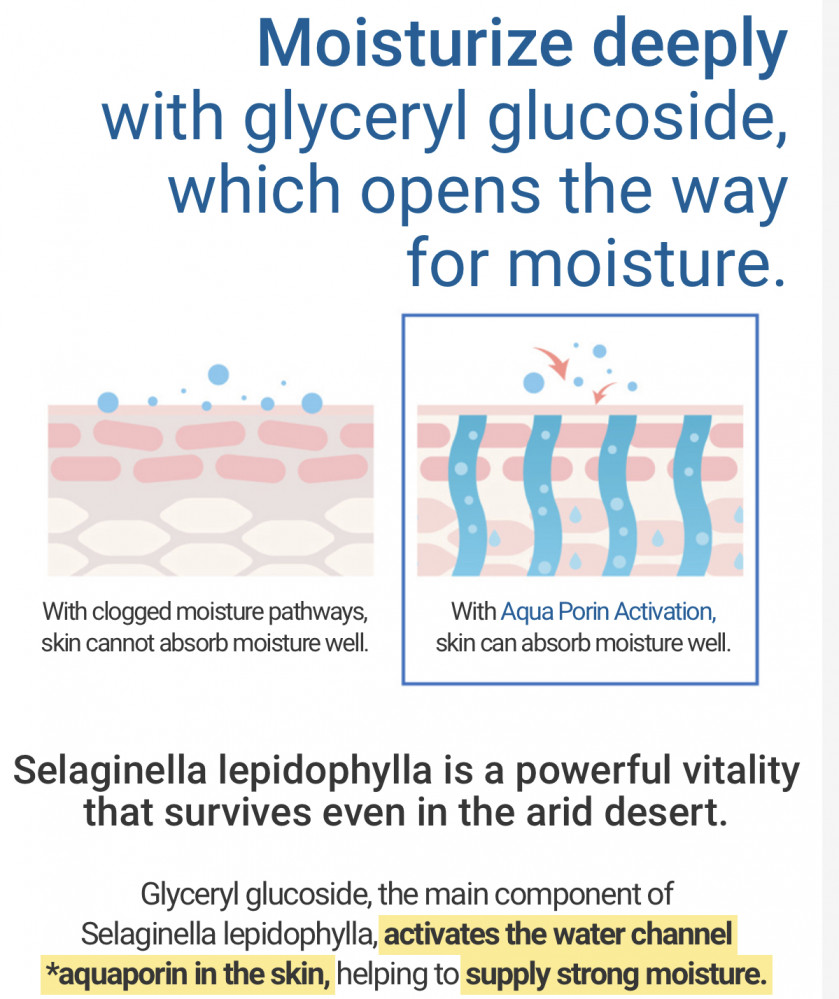 Moisturize deeply with glyceryl glucoside, which opens the way for moisture.

With clogged moisture pathways, skin cannot absorb moisture well.

With Aqua Porin Activation, skin can absorb moisture well.

Selaginella lepidophylla is a powerful vitality that survives even in the arid desert.

Glyceryl glucoside, the main component of Selaginella lepidophylla, activates the water channel *aquaporin in the skin, helping to supply strong moisture.